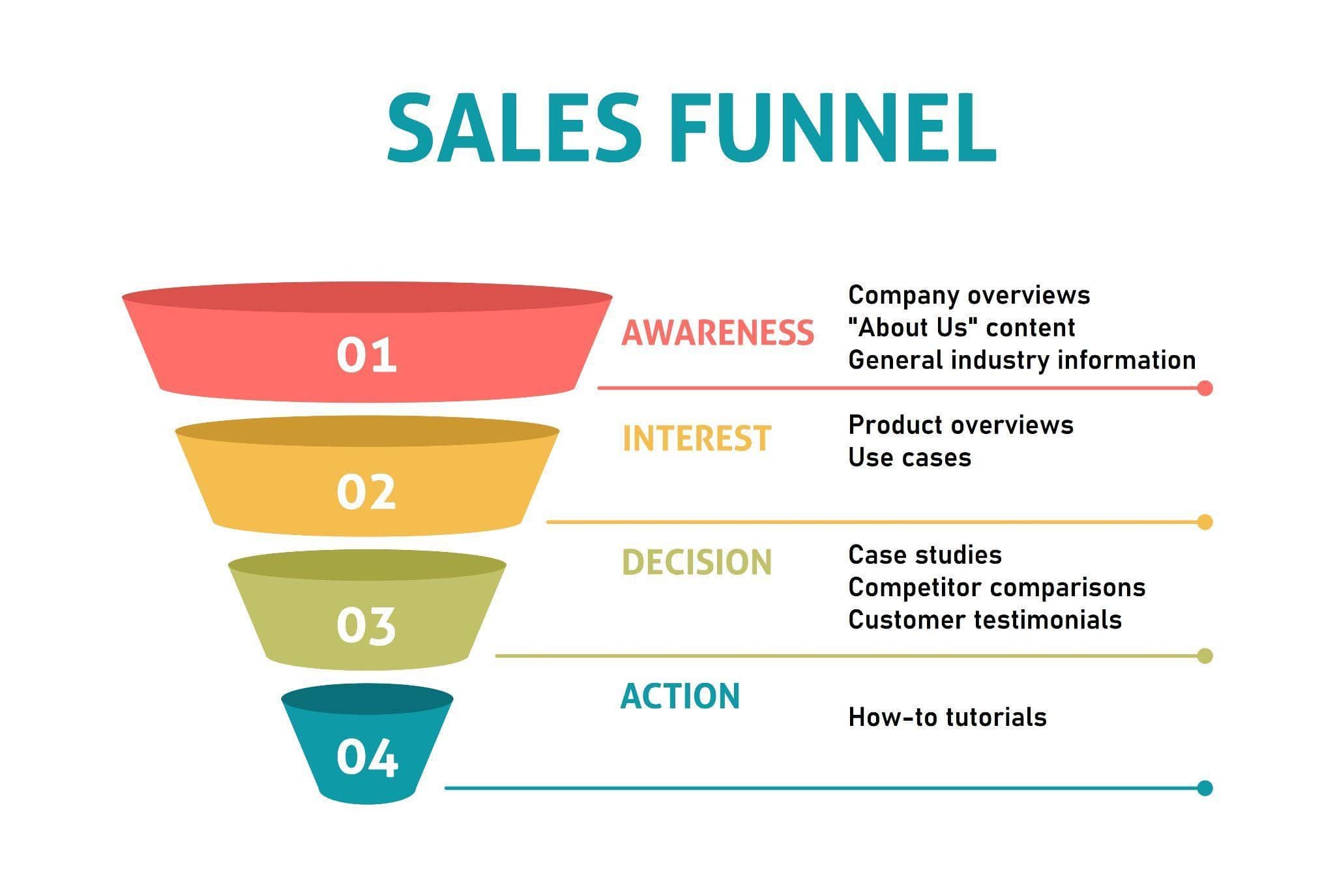 SALES FUNNEL

01

AWARENESS

Company overviews
"About Us" content
General industry information

02

INTEREST

Product overviews
Use cases

03

DECISION

Case studies
Competitor comparisons
Customer testimonials

04

ACTION

How-to tutorials